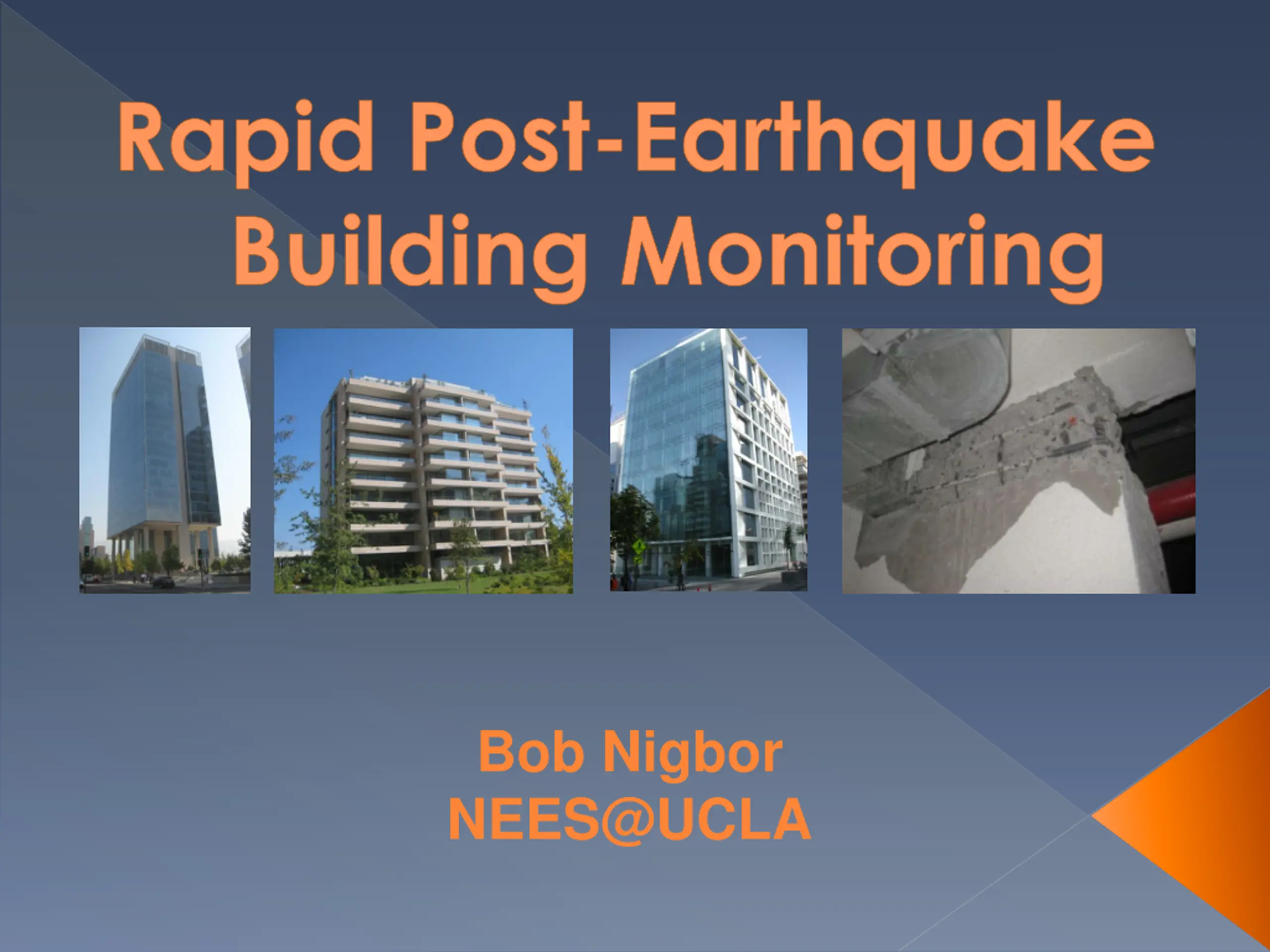 Rapid Post-Earthquake Building Monitoring

Bob Nigbor
NEES@UCLA